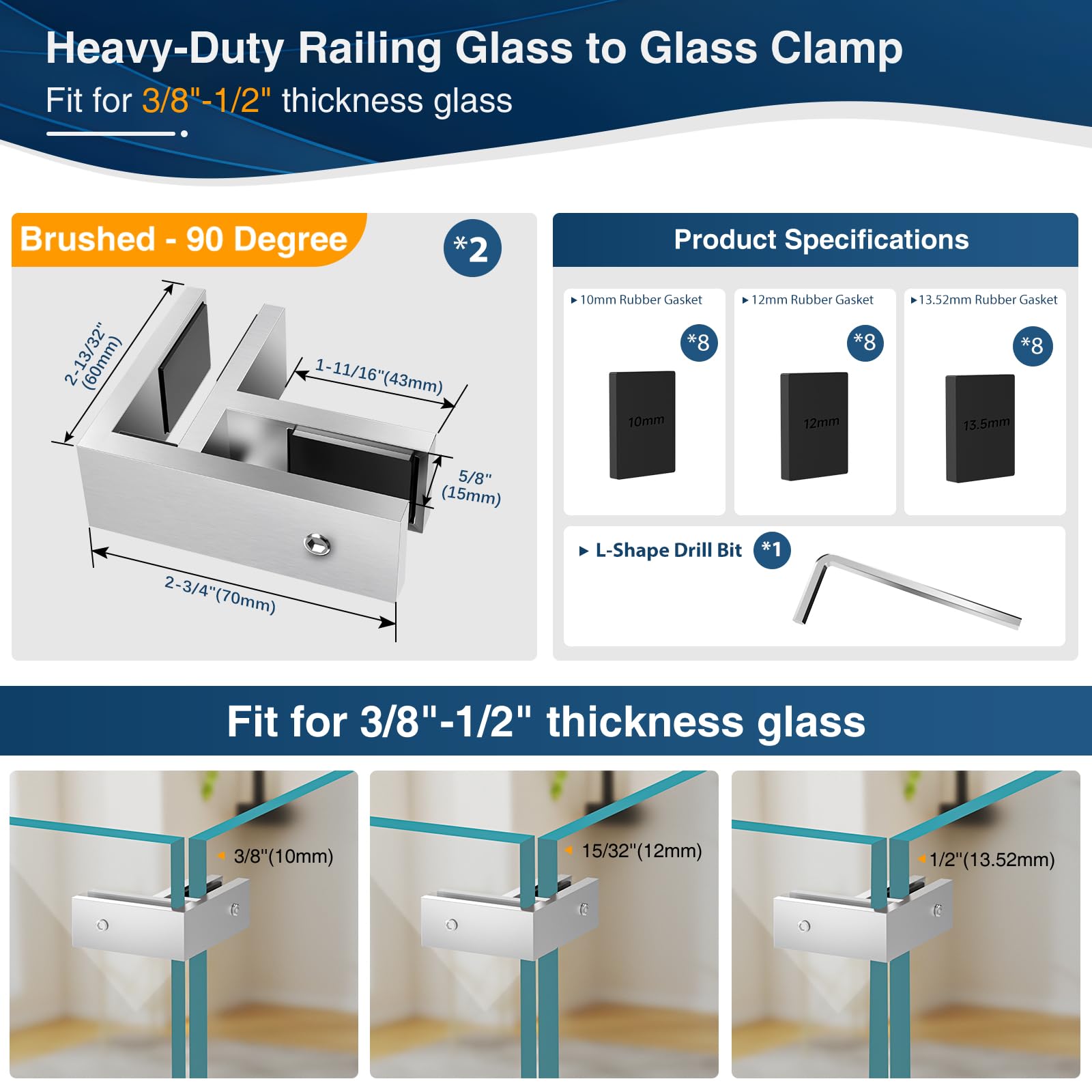 Heavy-Duty Railing Glass to Glass Clamp
Fit for 3/8"-1/2" thickness glass

Brushed - 90 Degree
*2
2-13/32" (60mm)
1-11/16"(43mm)
5/8" (15mm)
2-3/4"(70mm)

Product Specifications
▸ 10mm Rubber Gasket
*8
10mm
▸ 12mm Rubber Gasket
*8
12mm
▸ 13.52mm Rubber Gasket
*8
13.5mm
▸ L-Shape Drill Bit
*1

Fit for 3/8"-1/2" thickness glass

3/8"(10mm)
15/32"(12mm)
1/2"(13.52mm)